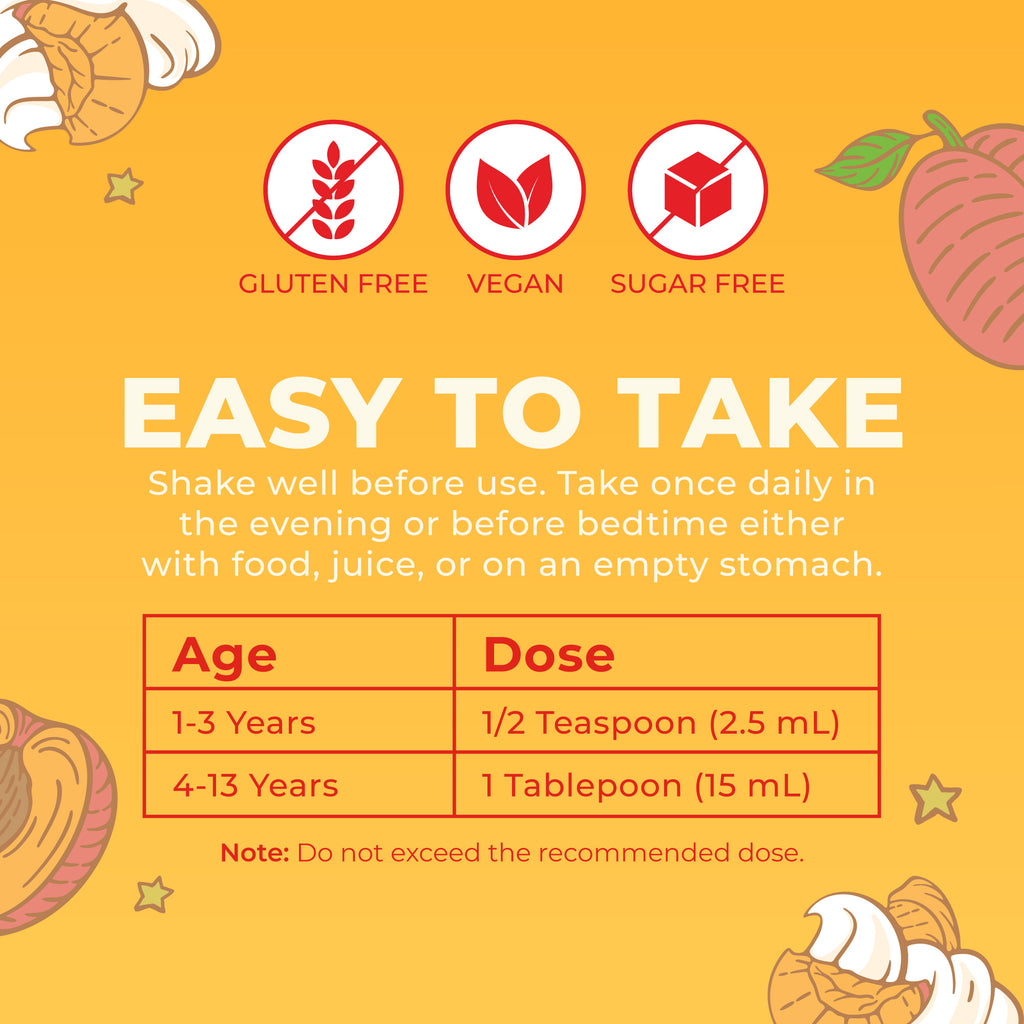 GLUTEN FREE VEGAN SUGAR FREE

EASY TO TAKE

Shake well before use. Take once daily in the evening or before bedtime either with food, juice, or on an empty stomach.

| Age | Dose |
|---|---|
| 1-3 Years | 1/2 Teaspoon (2.5 mL) |
| 4-13 Years | 1 Tablepoon (15 mL) |

Note: Do not exceed the recommended dose.